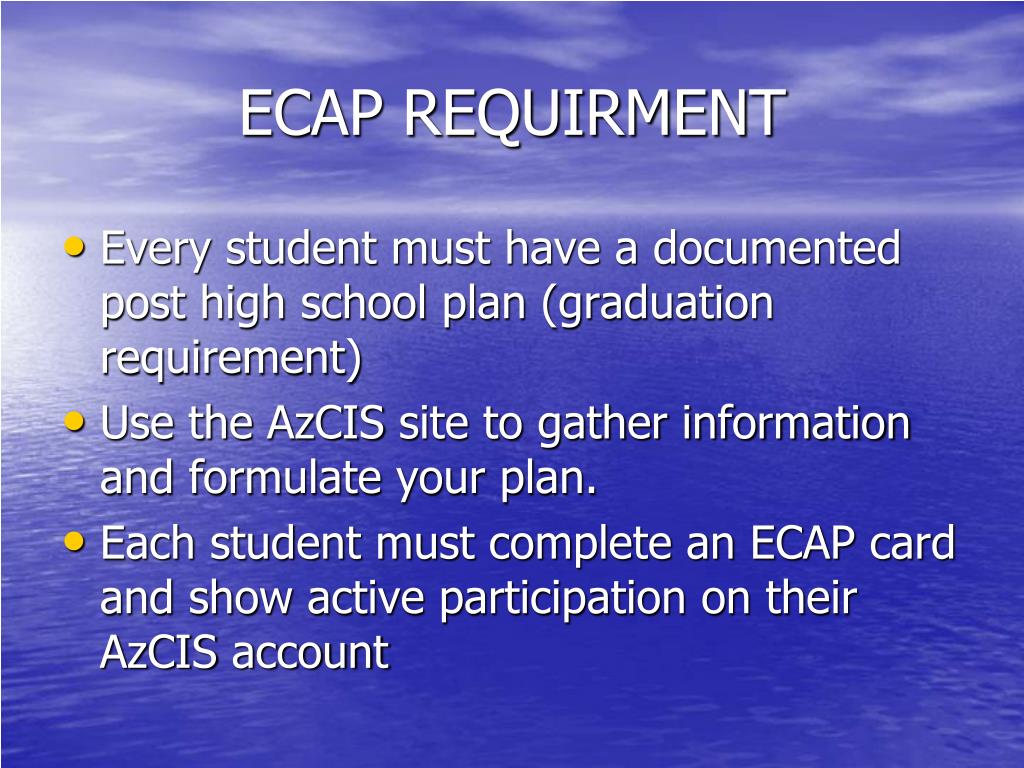 ECAP REQUIRMENT

• Every student must have a documented post high school plan (graduation requirement)
• Use the AzCIS site to gather information and formulate your plan.
• Each student must complete an ECAP card and show active participation on their AzCIS account